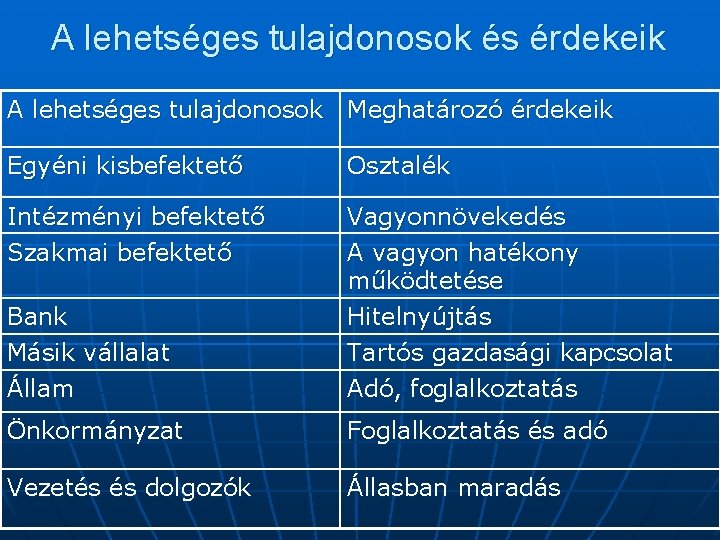 A lehetséges tulajdonosok és érdekeik

| A lehetséges tulajdonosok | Meghatározó érdekeik |
|---|---|
| Egyéni kisbefektető | Osztalék |
| Intézményi befektető | Vagyonnövekedés |
| Szakmai befektető | A vagyon hatékony működtetése |
| Bank | Hitelnyújtás |
| Másik vállalat | Tartós gazdasági kapcsolat |
| Állam | Adó, foglalkoztatás |
| Önkormányzat | Foglalkoztatás és adó |
| Vezetés és dolgozók | Állasban maradás |